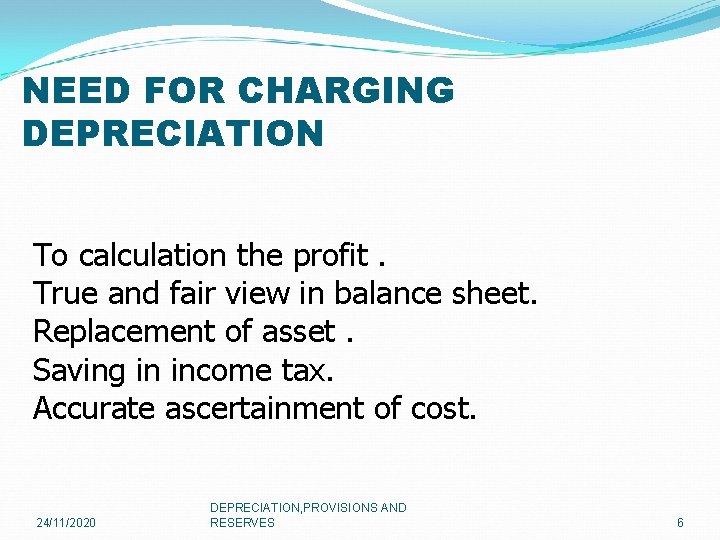 NEED FOR CHARGING DEPRECIATION

To calculation the profit .
True and fair view in balance sheet.
Replacement of asset .
Saving in income tax.
Accurate ascertainment of cost.

24/11/2020

DEPRECIATION,PROVISIONS AND RESERVES

6